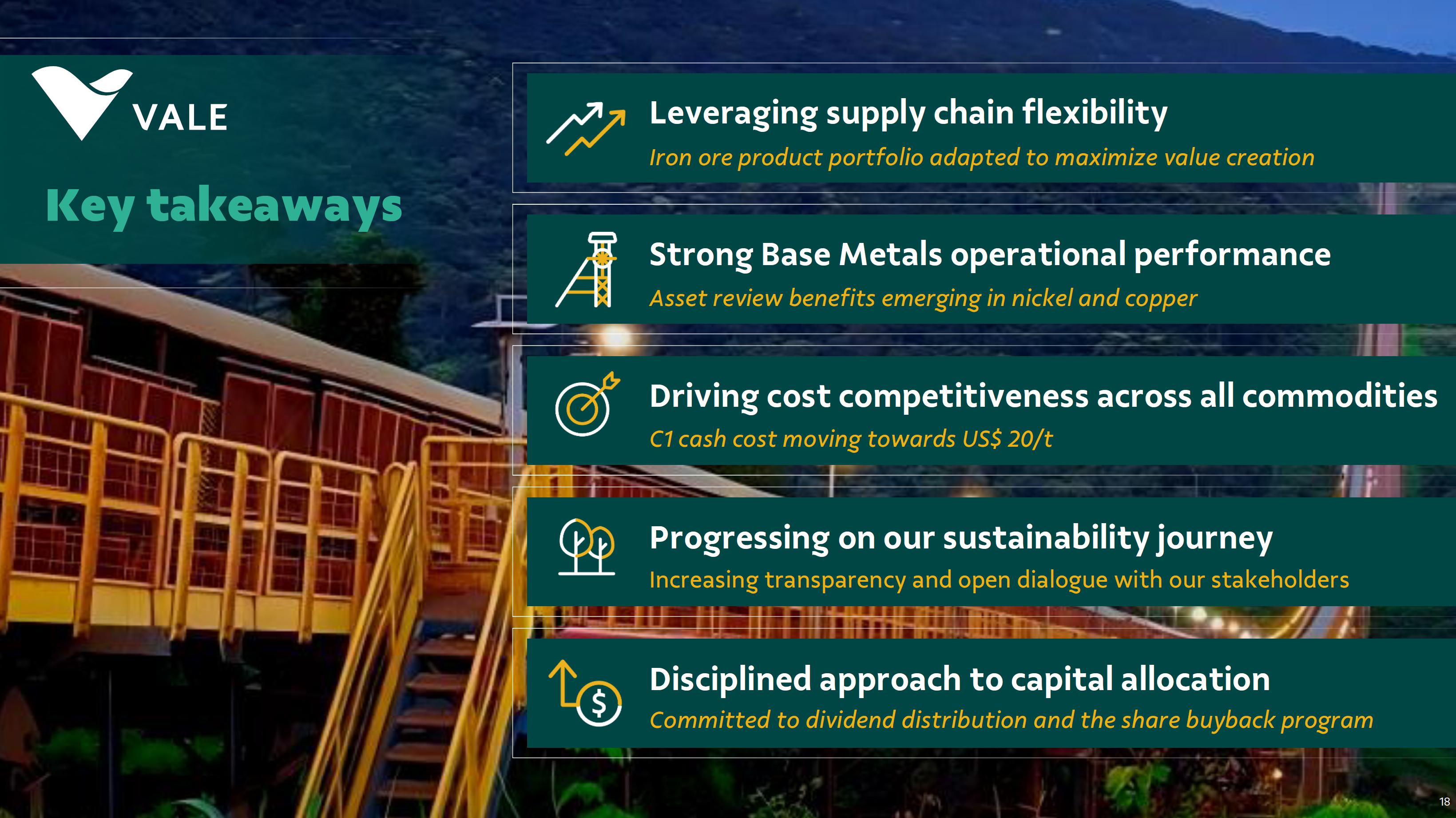 VALE

Key takeaways

Leveraging supply chain flexibility
Iron ore product portfolio adapted to maximize value creation

Strong Base Metals operational performance
Asset review benefits emerging in nickel and copper

Driving cost competitiveness across all commodities
C1 cash cost moving towards US$ 20/t

Progressing on our sustainability journey
Increasing transparency and open dialogue with our stakeholders

Disciplined approach to capital allocation
Committed to dividend distribution and the share buyback program

18